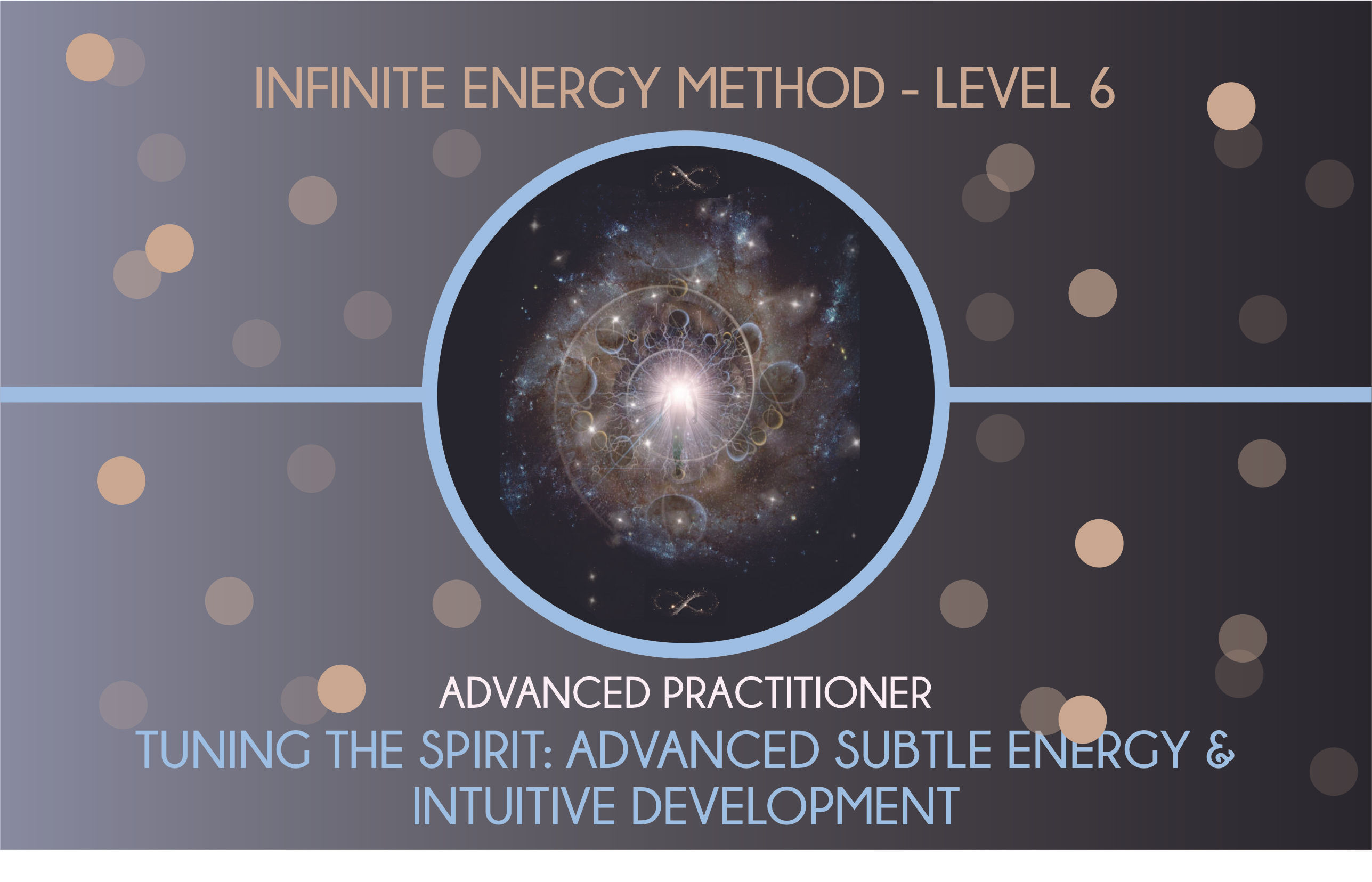 INFINITE ENERGY METHOD - LEVEL 6

ADVANCED PRACTITIONER

TUNING THE SPIRIT: ADVANCED SUBTLE ENERGY & INTUITIVE DEVELOPMENT